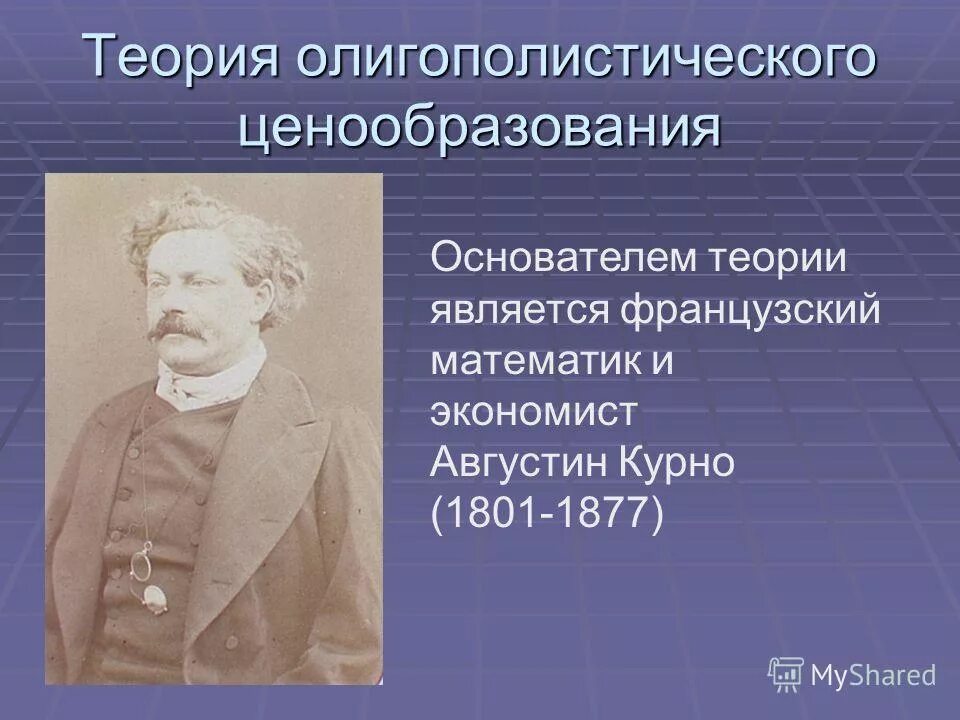 Теория олигополистического ценообразования

Основателем теории является французский математик и экономист Августин Курно (1801-1877)

MyShared